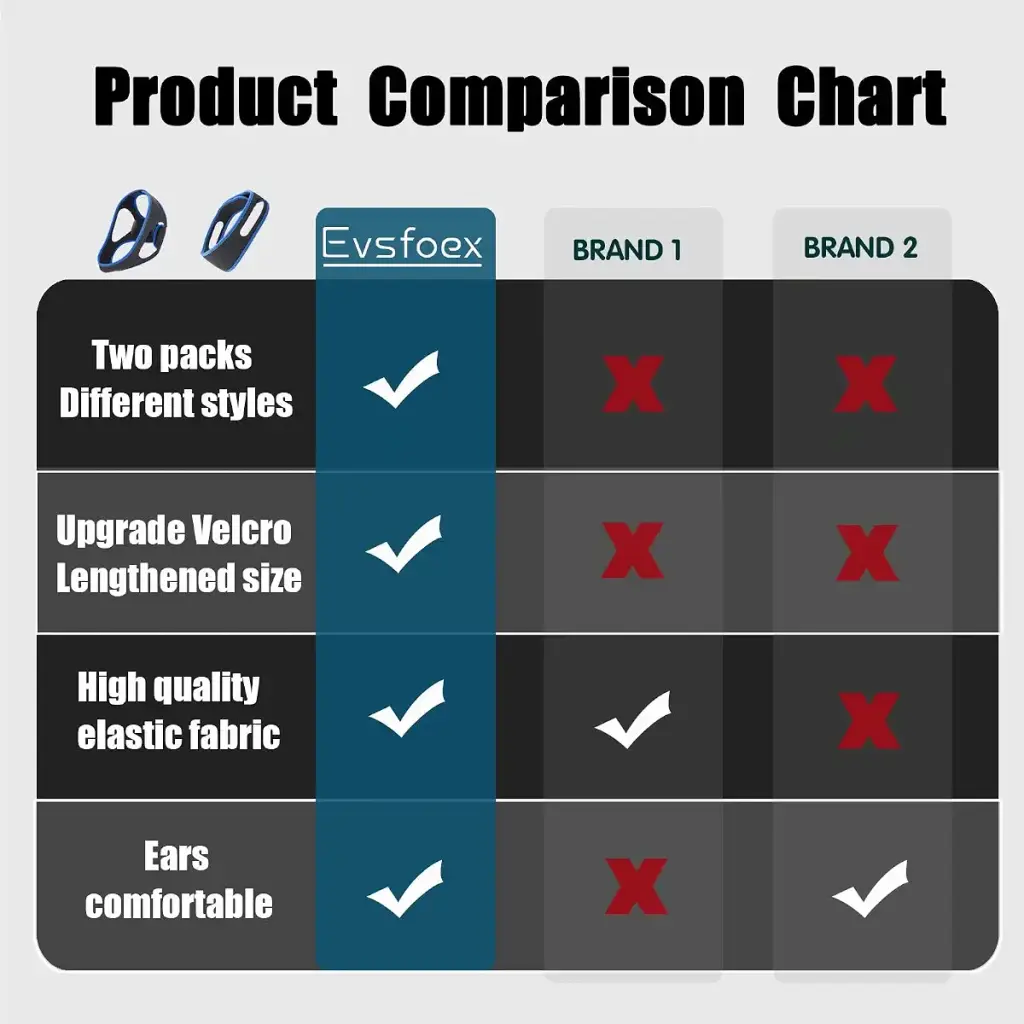 Product Comparison Chart

| | Evsfoex | BRAND 1 | BRAND 2 |
|---|---|---|---|
| Two packs Different styles | ✓ | X | X |
| Upgrade Velcro Lengthened size | ✓ | X | X |
| High quality elastic fabric | ✓ | ✓ | X |
| Ears comfortable | ✓ | X | ✓ |